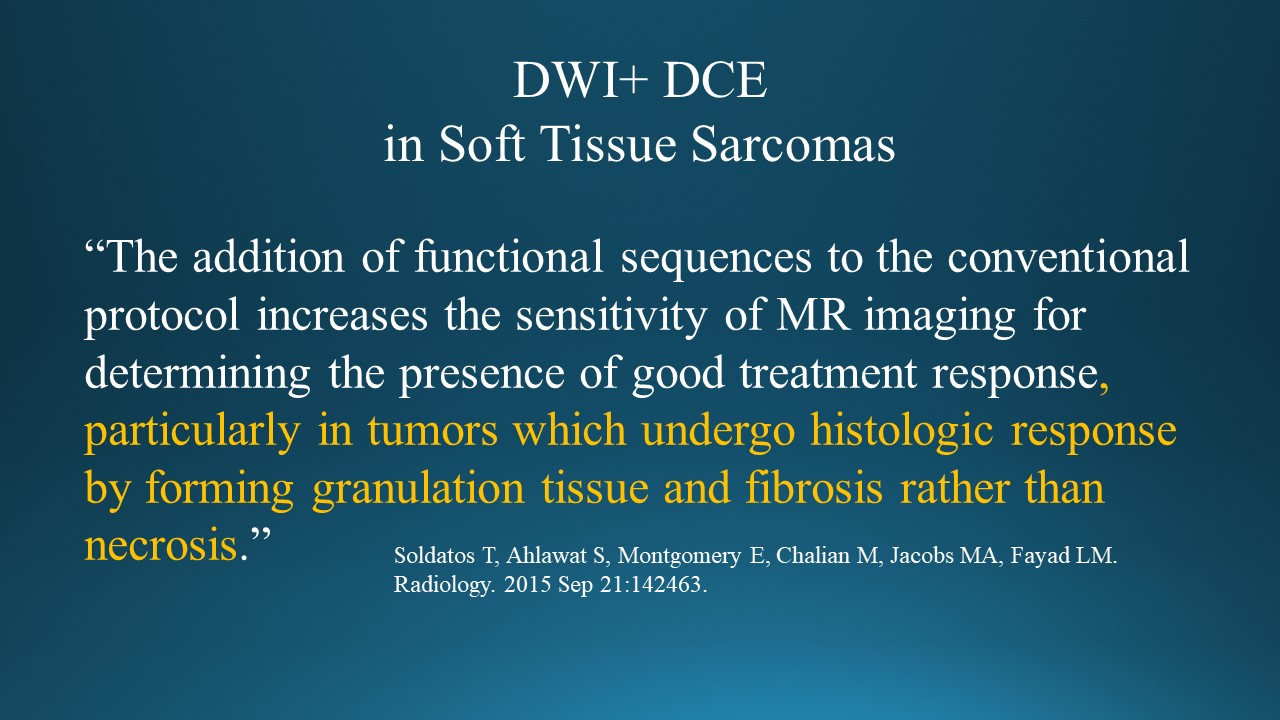 DWI+ DCE
in Soft Tissue Sarcomas

“The addition of functional sequences to the conventional protocol increases the sensitivity of MR imaging for determining the presence of good treatment response, particularly in tumors which undergo histologic response by forming granulation tissue and fibrosis rather than necrosis.”

Soldatos T, Ahlawat S, Montgomery E, Chalian M, Jacobs MA, Fayad LM. Radiology. 2015 Sep 21:142463.